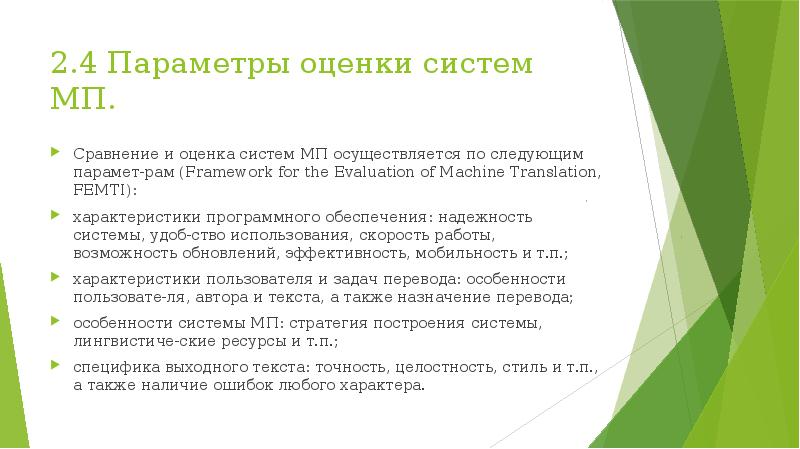 2.4 Параметры оценки систем МП.

Сравнение и оценка систем МП осуществляется по следующим парамет-рам (Framework for the Evaluation of Machine Translation, FEMTI):

характеристики программного обеспечения: надежность системы, удоб-ство использования, скорость работы, возможность обновлений, эффективность, мобильность и т.п.;

характеристики пользователя и задач перевода: особенности пользовате-ля, автора и текста, а также назначение перевода;

особенности системы МП: стратегия построения системы, лингвистиче-ские ресурсы и т.п.;

специфика выходного текста: точность, целостность, стиль и т.п., а также наличие ошибок любого характера.